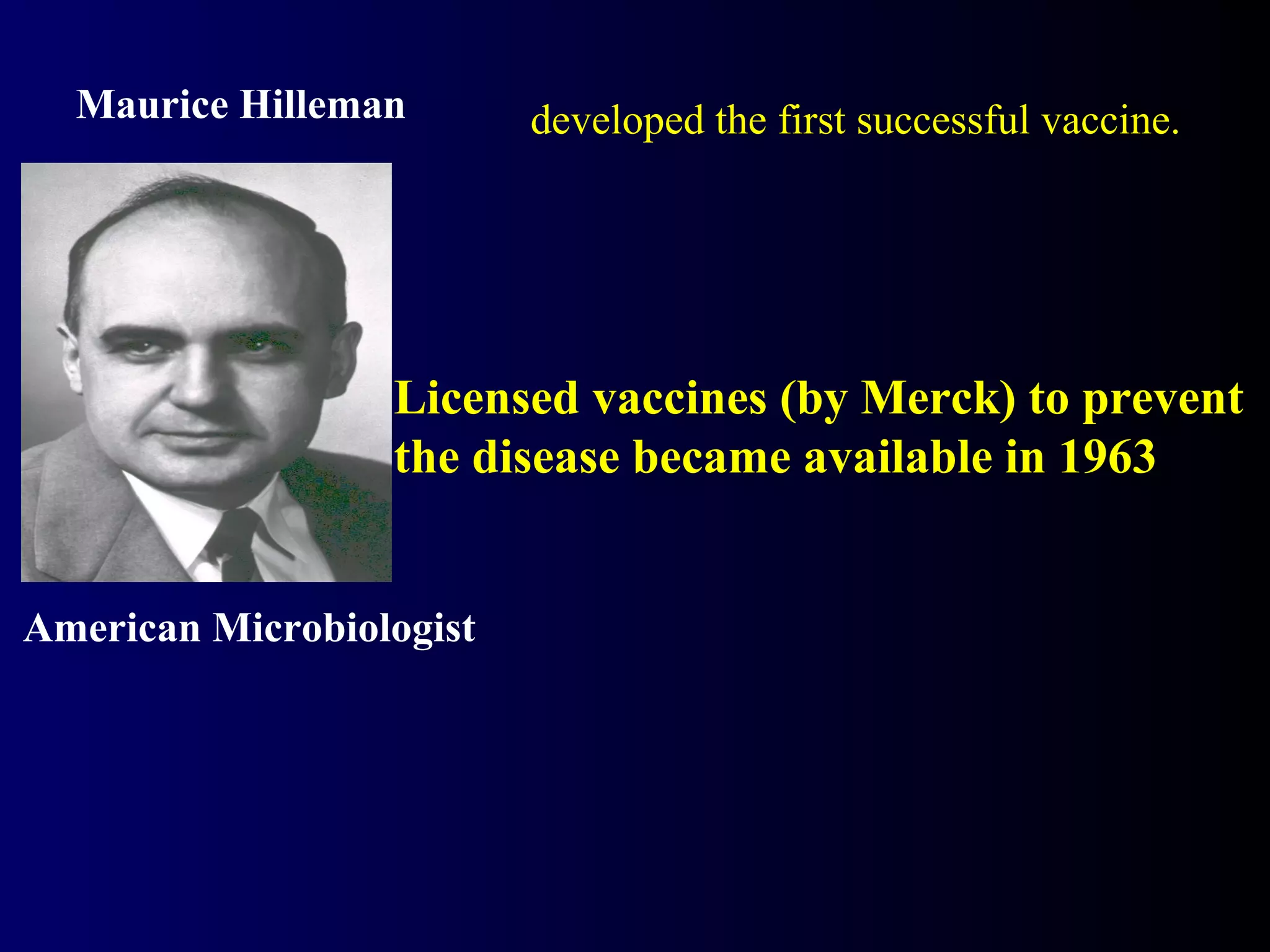 Maurice Hilleman

developed the first successful vaccine.

Licensed vaccines (by Merck) to prevent the disease became available in 1963

American Microbiologist